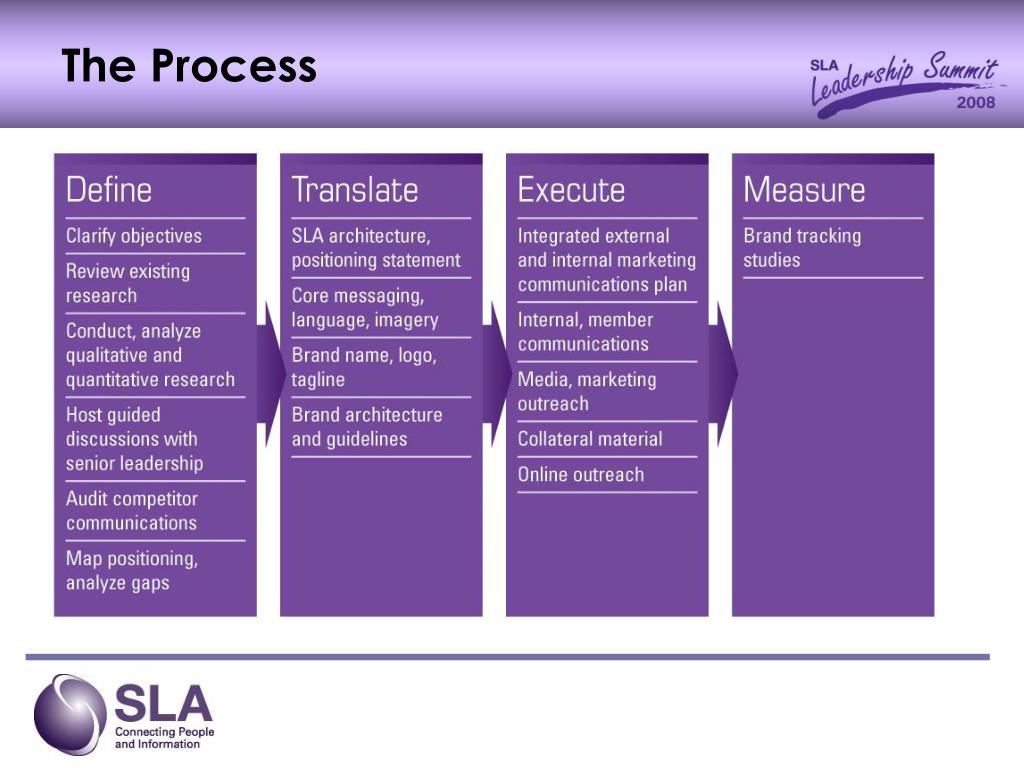 The Process

SLA Leadership Summit 2008

Define

Clarify objectives

Review existing research

Conduct, analyze qualitative and quantitative research

Host guided discussions with senior leadership

Audit competitor communications

Map positioning, analyze gaps

Translate

SLA architecture, positioning statement

Core messaging, language, imagery

Brand name, logo, tagline

Brand architecture and guidelines

Execute

Integrated external and internal marketing communications plan

Internal, member communications

Media, marketing outreach

Collateral material

Online outreach

Measure

Brand tracking studies

SLA
Connecting People and Information